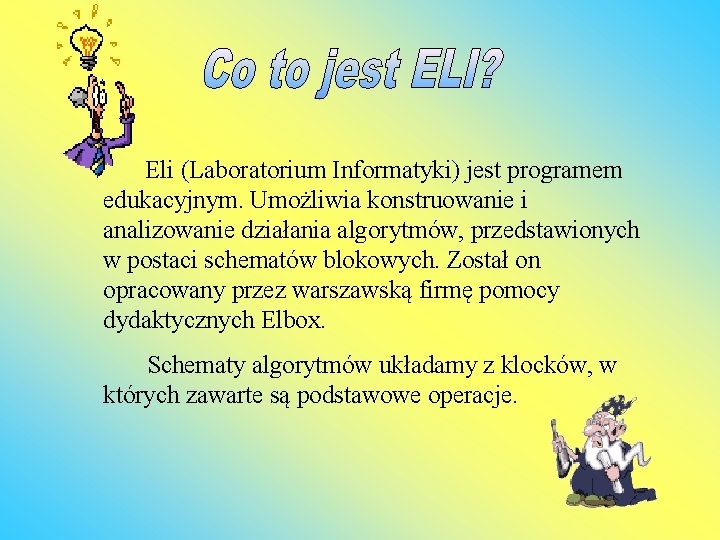 Co to jest ELI?

Eli (Laboratorium Informatyki) jest programem edukacyjnym. Umożliwia konstruowanie i analizowanie działania algorytmów, przedstawionych w postaci schematów blokowych. Został on opracowany przez warszawską firmę pomocy dydaktycznych Elbox.

Schematy algorytmów układamy z klocków, w których zawarte są podstawowe operacje.